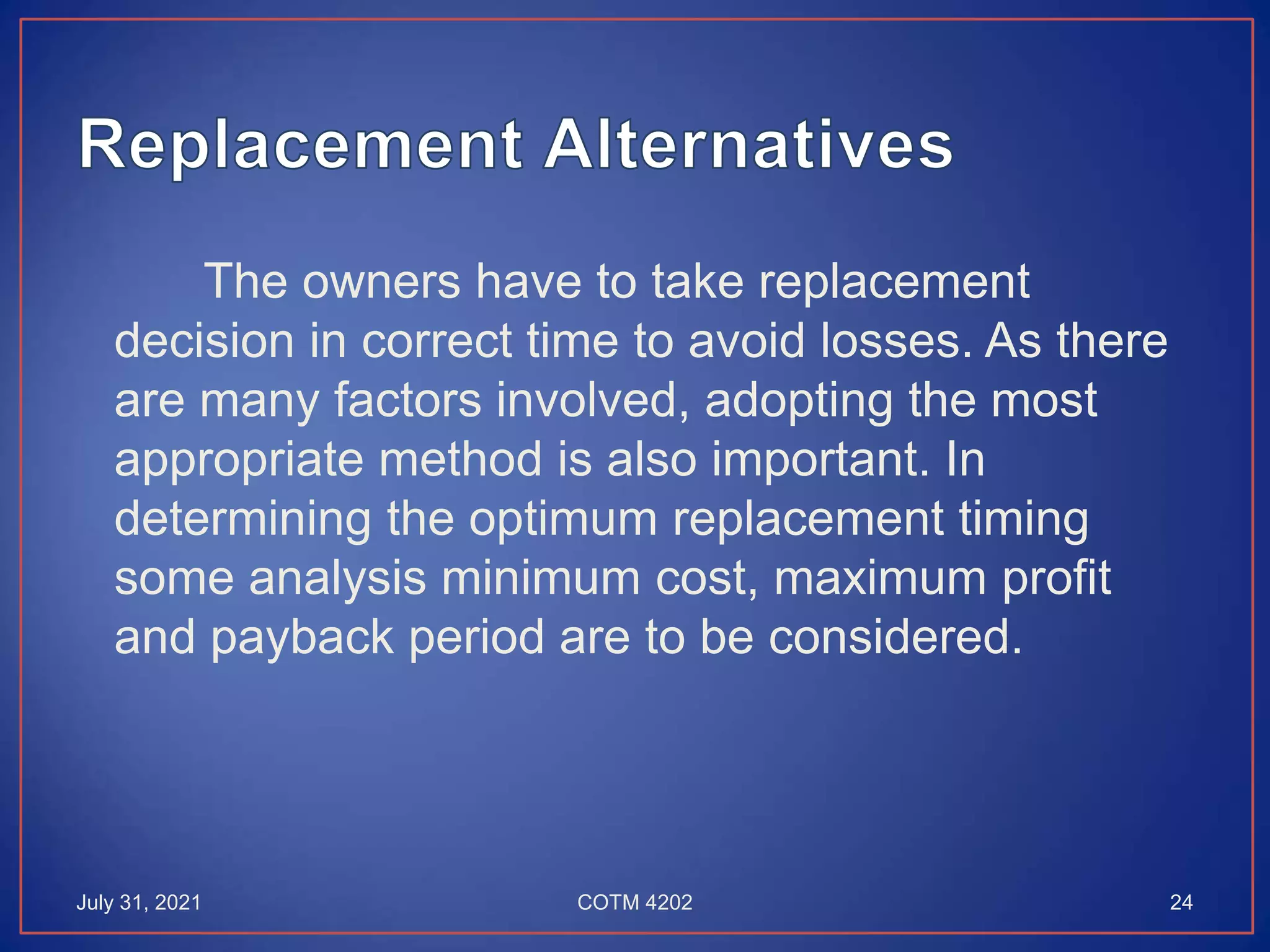 Replacement Alternatives

The owners have to take replacement decision in correct time to avoid losses. As there are many factors involved, adopting the most appropriate method is also important. In determining the optimum replacement timing some analysis minimum cost, maximum profit and payback period are to be considered.

July 31, 2021

COTM 4202

24